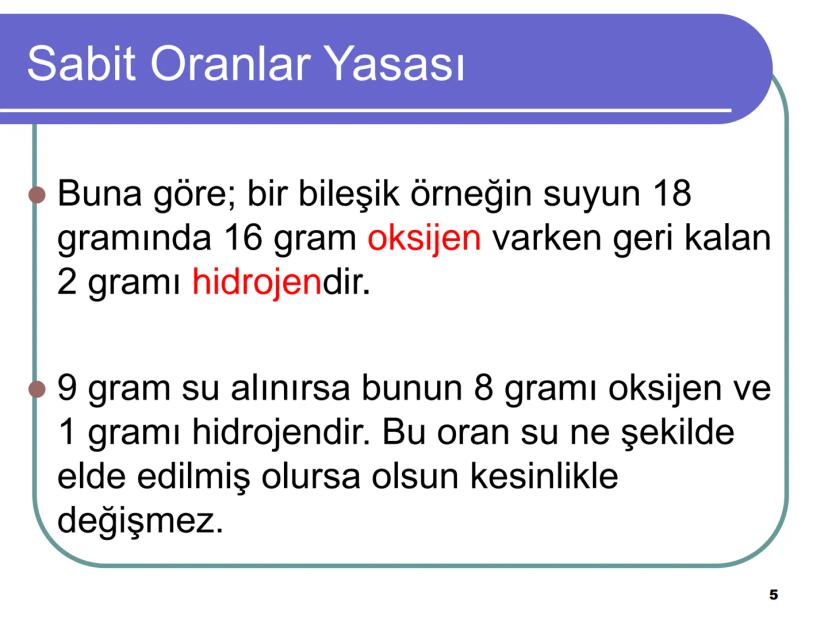 Sabit Oranlar Yasası

Buna göre; bir bileşik örneğin suyun 18 gramında 16 gram oksijen varken geri kalan 2 gramı hidrojendir.

9 gram su alınırsa bunun 8 gramı oksijen ve 1 gramı hidrojendir. Bu oran su ne şekilde elde edilmiş olursa olsun kesinlikle değişmez.

5